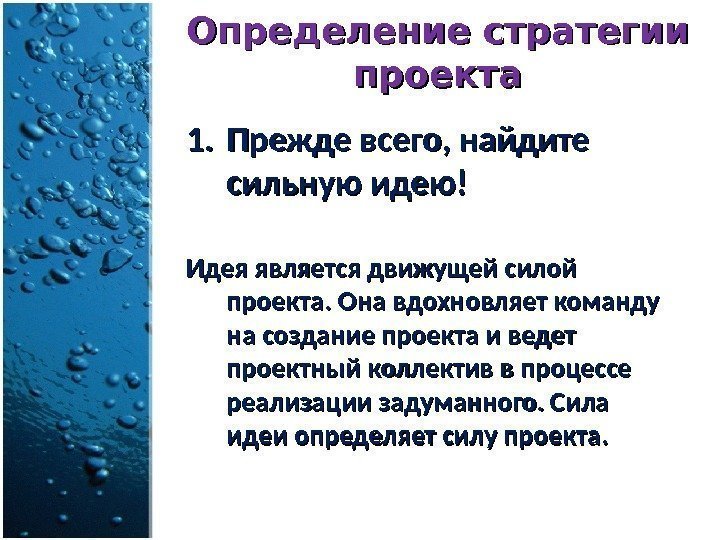 Определение стратегии проекта

1. Прежде всего, найдите сильную идею!

Идея является движущей силой проекта. Она вдохновляет команду на создание проекта и ведет проектный коллектив в процессе реализации задуманного. Сила идеи определяет силу проекта.